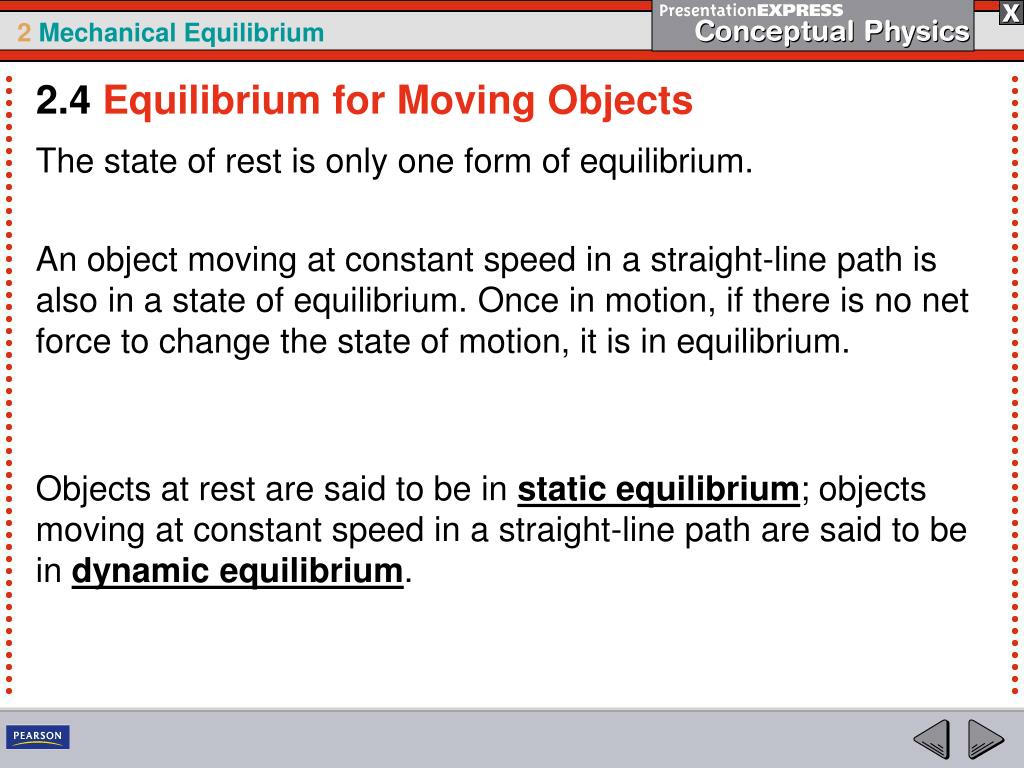 2 Mechanical Equilibrium

PresentationEXPRESS
Conceptual Physics

X

2.4 Equilibrium for Moving Objects

The state of rest is only one form of equilibrium.

An object moving at constant speed in a straight-line path is also in a state of equilibrium. Once in motion, if there is no net force to change the state of motion, it is in equilibrium.

Objects at rest are said to be in static equilibrium; objects moving at constant speed in a straight-line path are said to be in dynamic equilibrium.

PEARSON